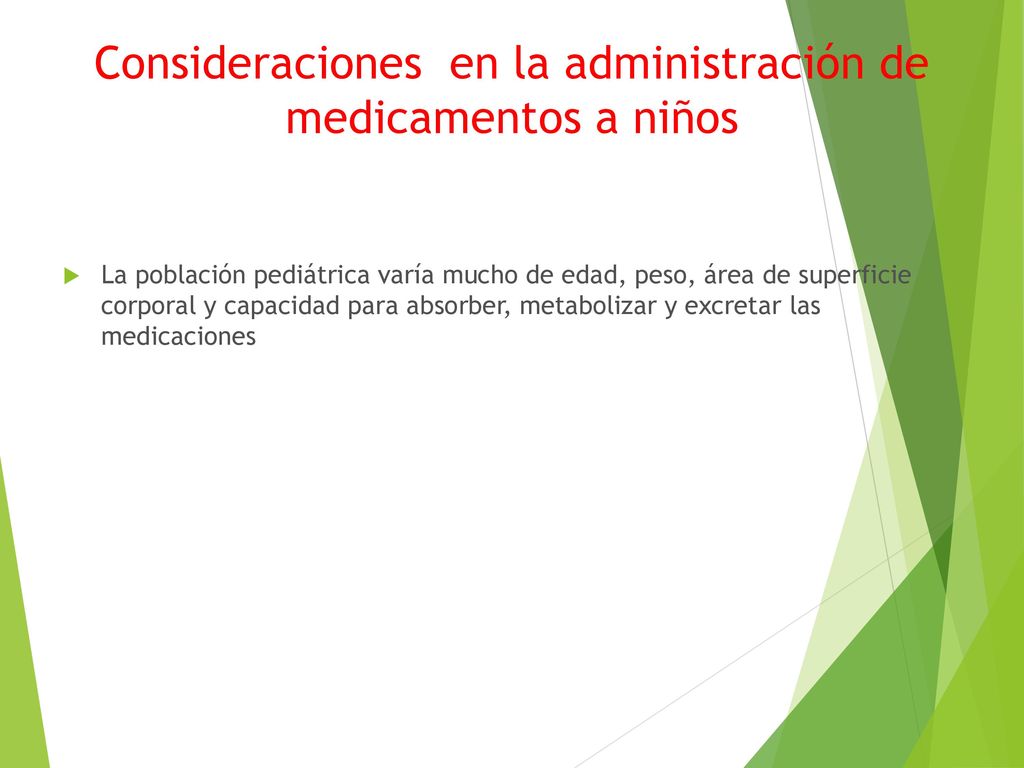 Consideraciones  en la administración de medicamentos a niños

La población pediátrica varía mucho de edad, peso, área de superficie corporal y capacidad para absorber, metabolizar y excretar las medicaciones